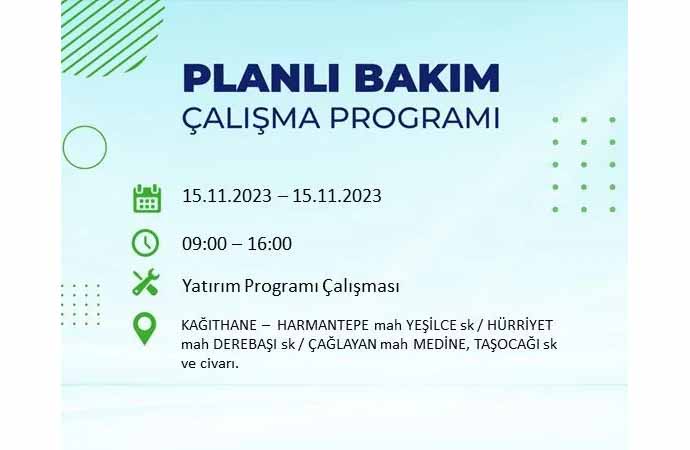 PLANLI BAKIM
ÇALIŞMA PROGRAMI

15.11.2023 – 15.11.2023

09:00 – 16:00

Yatırım Programı Çalışması

KAĞITHANE – HARMANTEPE mah YEŞİLCE sk / HÜRRİYET mah DEREBAŞI sk / ÇAĞLAYAN mah MEDİNE, TAŞOCAĞI sk ve civarı.